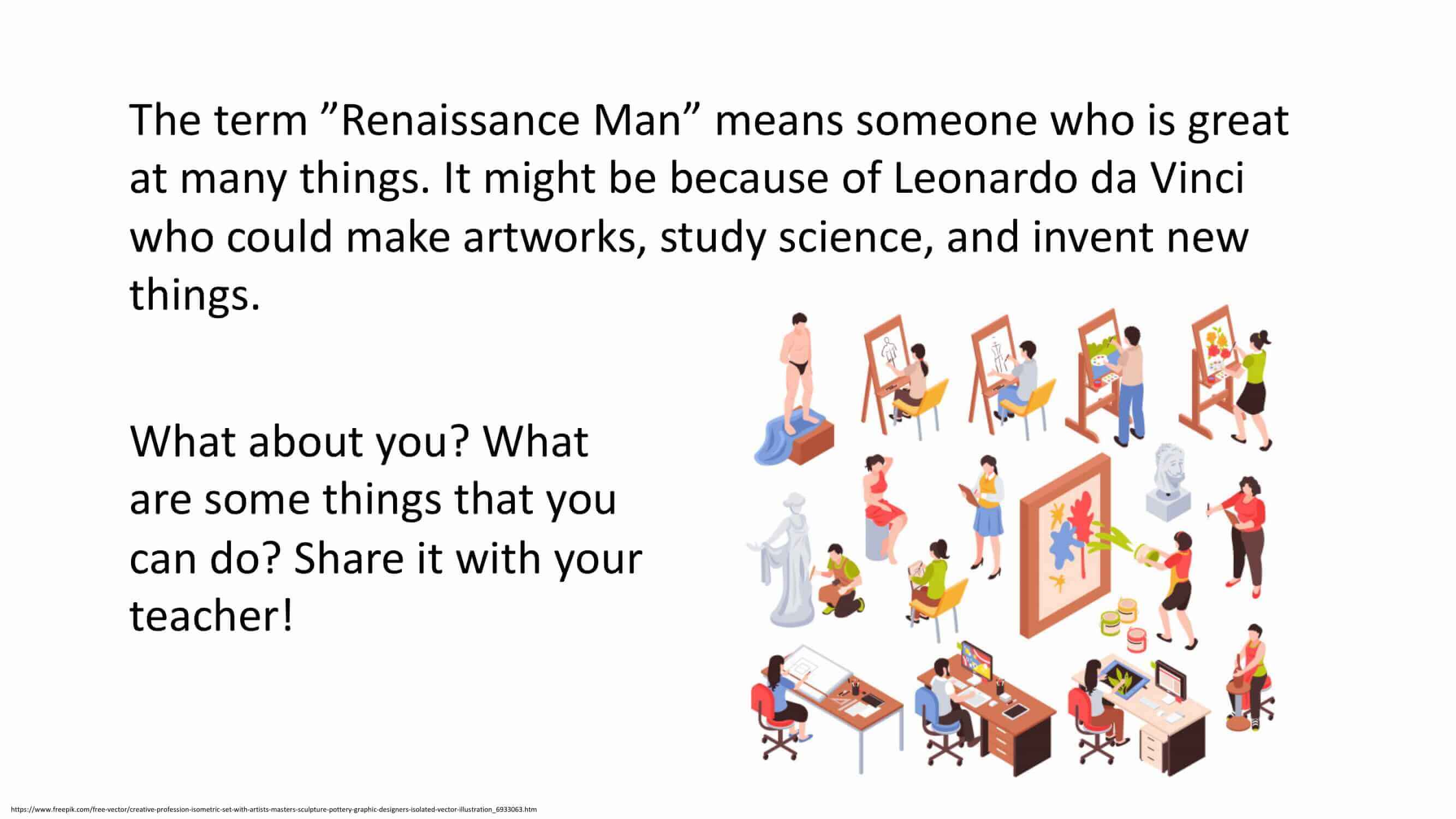 The term ”Renaissance Man” means someone who is great at many things. It might be because of Leonardo da Vinci who could make artworks, study science, and invent new things.

What about you? What are some things that you can do? Share it with your teacher!

https://www.freepik.com/free-vector/creative-profession-isometric-set-with-artists-masters-sculpture-pottery-graphic-designers-isolated-vector-illustration_6933063.htm